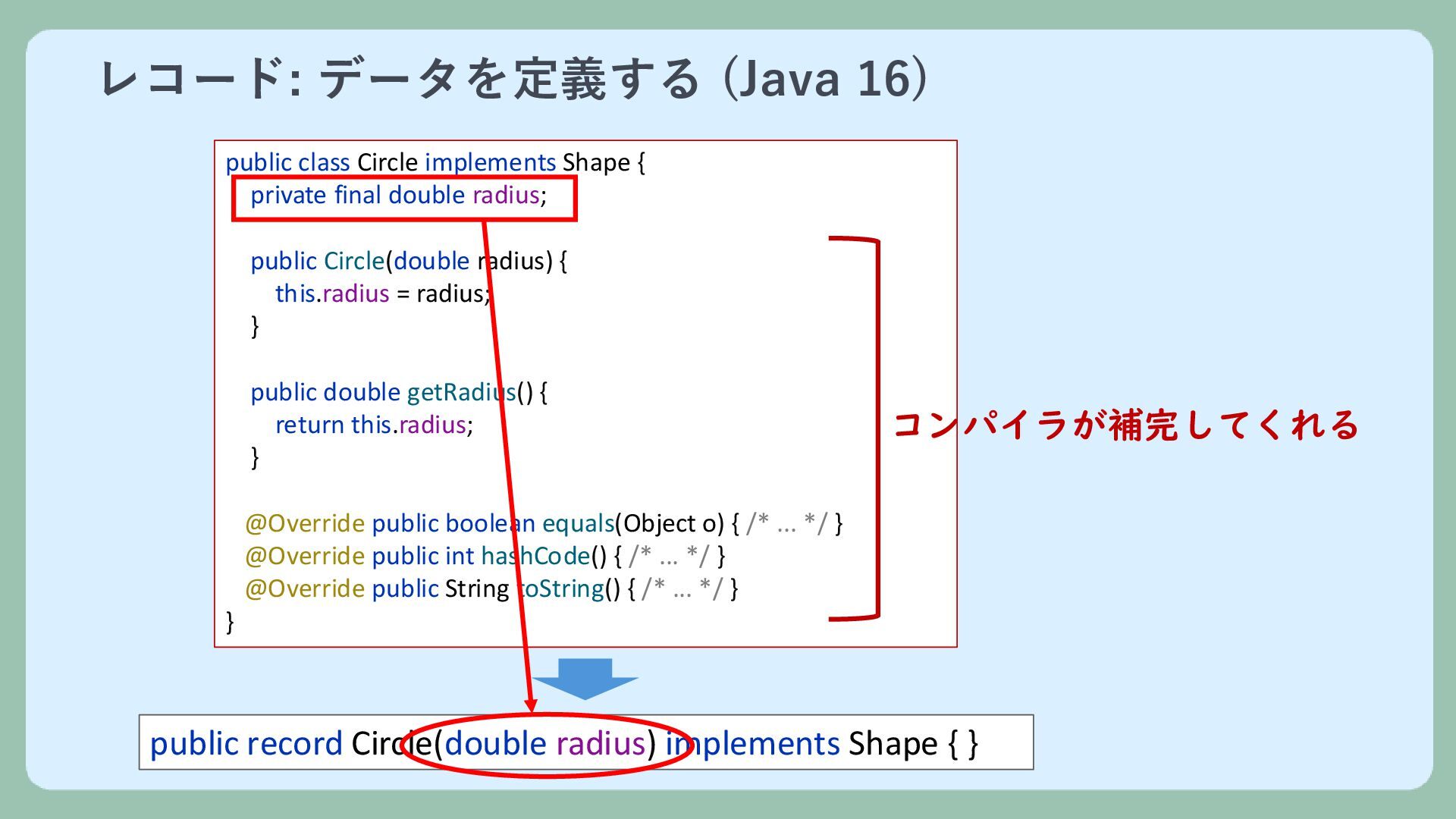 レコード: データを定義する (Java 16)

public class Circle implements Shape {
private final double radius;

public Circle(double radius) {
this.radius = radius;
}

public double getRadius() {
return this.radius;
}

@Override public boolean equals(Object o) { /* ... */ }
@Override public int hashCode() { /* ... */ }
@Override public String toString() { /* ... */ }
}

コンパイラが補完してくれる

public record Circle(double radius) implements Shape { }